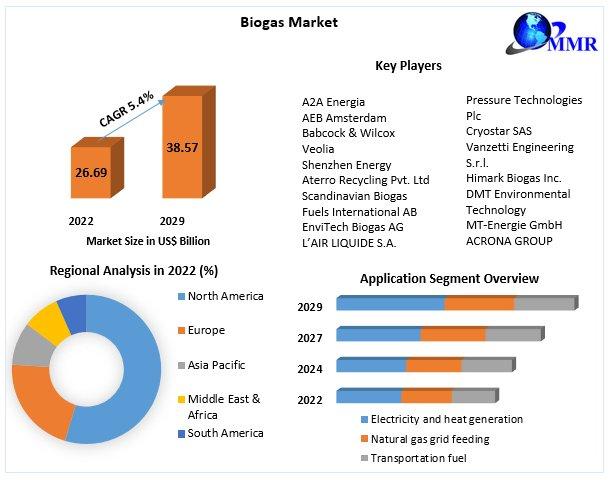 Biogas Market

MMR

CAGR 5.4%

26.69

38.57

2022

2029

Market Size in US$ Billion

Key Players

A2A Energia
AEB Amsterdam
Babcock & Wilcox
Veolia
Shenzhen Energy
Aterro Recycling Pvt. Ltd
Scandinavian Biogas
Fuels International AB
EnviTech Biogas AG
L'AIR LIQUIDE S.A.

Pressure Technologies Plc
Cryostar SAS
Vanzetti Engineering S.r.l.
Himark Biogas Inc.
DMT Environmental Technology
MT-Energie GmbH
ACRONA GROUP

Regional Analysis in 2022 (%)

North America
Europe
Asia Pacific
Middle East & Africa
South America

Application Segment Overview

2029
2027
2024
2022

Electricity and heat generation
Natural gas grid feeding
Transportation fuel